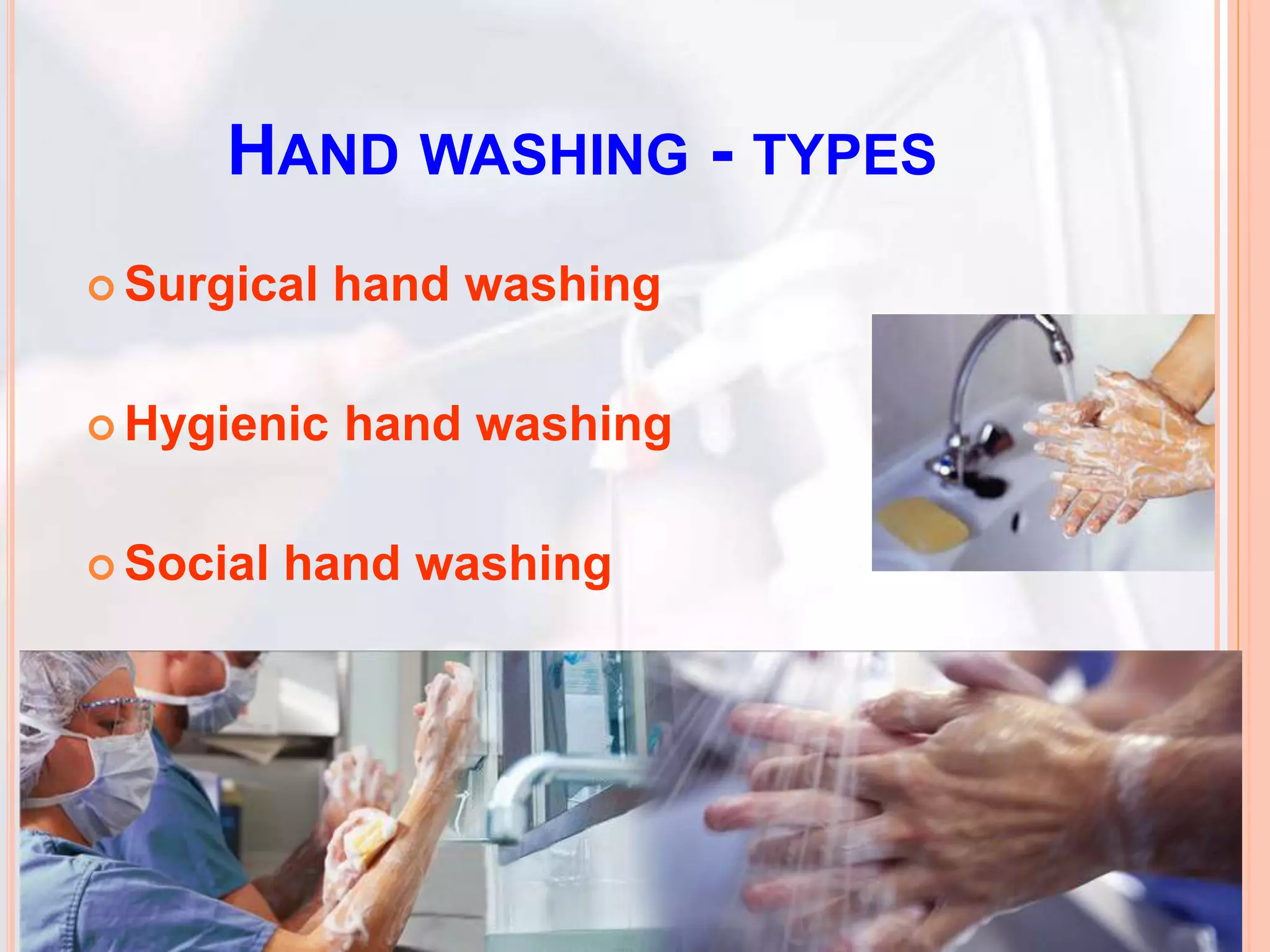 HAND WASHING - TYPES

Surgical hand washing

Hygienic hand washing

Social hand washing